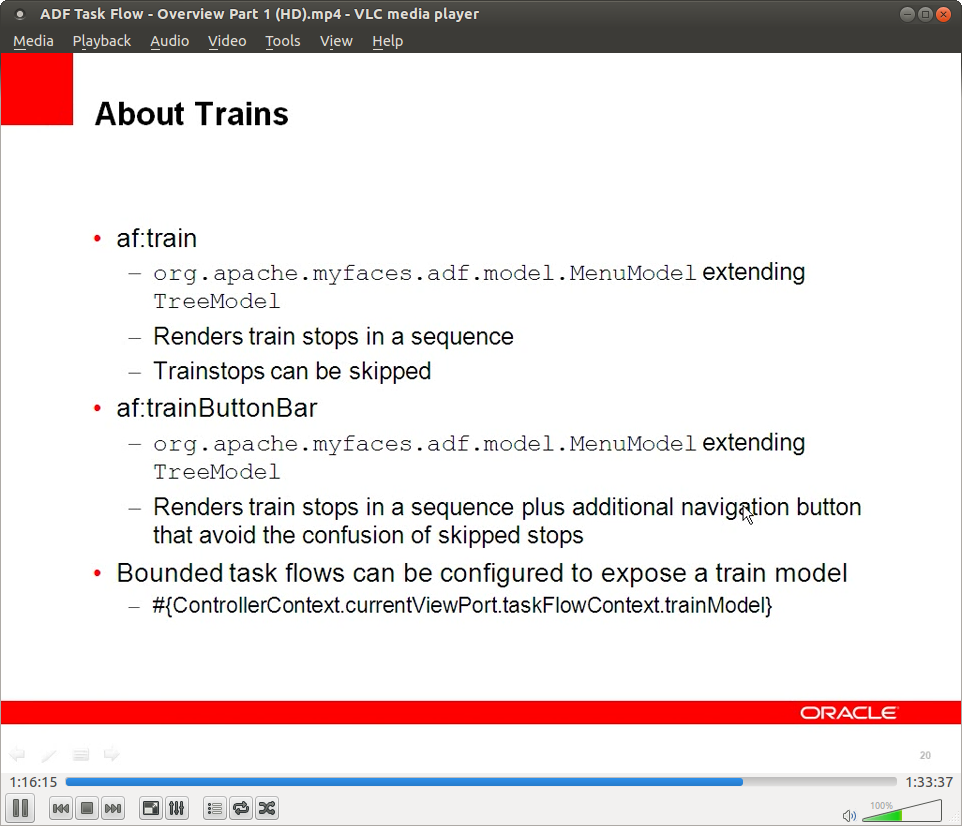 ADF Task Flow - Overview Part 1 (HD).mp4 - VLC media player

Media Playback Audio Video Tools View Help

About Trains

• af:train
– org.apache.myfaces.adf.model.MenuModel extending TreeModel
– Renders train stops in a sequence
– Trainstops can be skipped
• af:trainButtonBar
– org.apache.myfaces.adf.model.MenuModel extending TreeModel
– Renders train stops in a sequence plus additional navigation button that avoid the confusion of skipped stops
• Bounded task flows can be configured to expose a train model
– #{ControllerContext.currentViewPort.taskFlowContext.trainModel}

ORACLE

20

1:16:15

1:33:37

100%